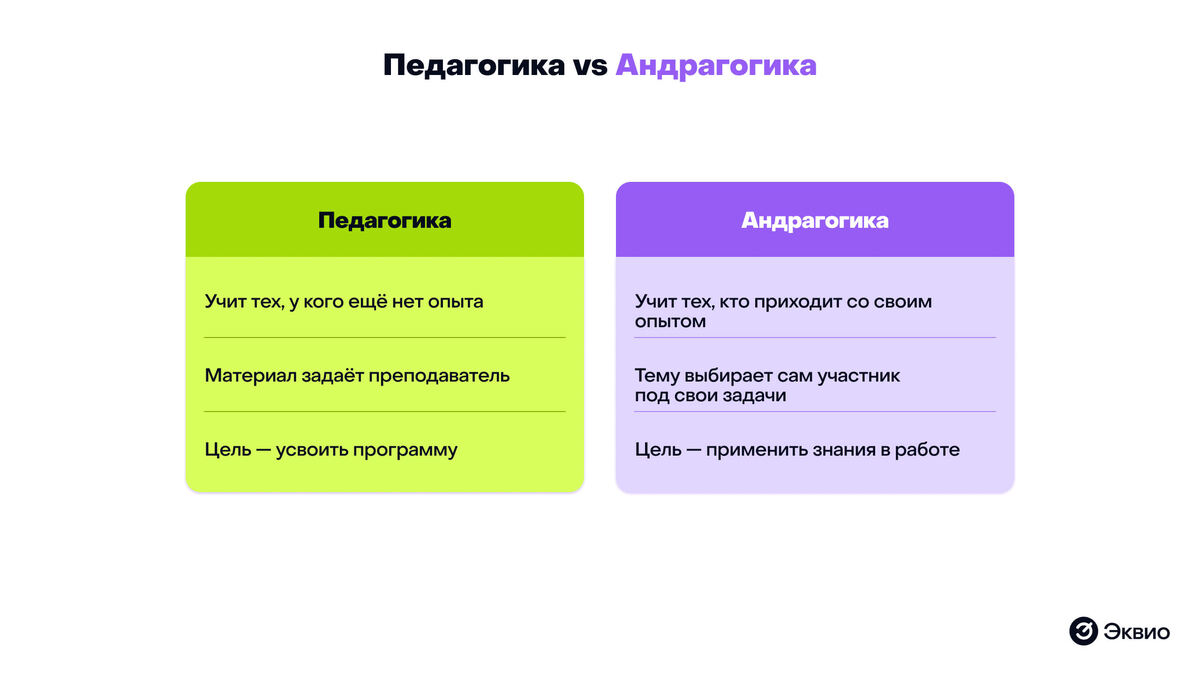 Педагогика vs Андрагогика

Педагогика

Учит тех, у кого ещё нет опыта

Материал задаёт преподаватель

Цель — усвоить программу

Андрагогика

Учит тех, кто приходит со своим опытом

Тему выбирает сам участник под свои задачи

Цель — применить знания в работе

Эквио